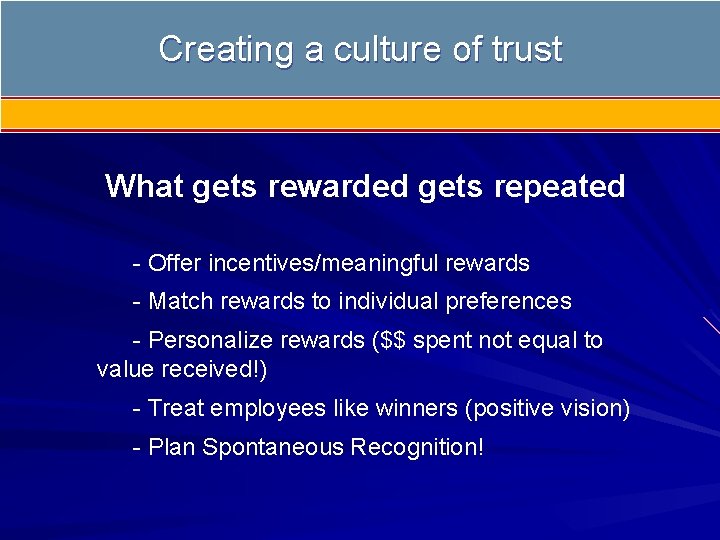 Creating a culture of trust

What gets rewarded gets repeated

- Offer incentives/meaningful rewards

- Match rewards to individual preferences

- Personalize rewards (\$\$ spent not equal to value received!)

- Treat employees like winners (positive vision)

- Plan Spontaneous Recognition!